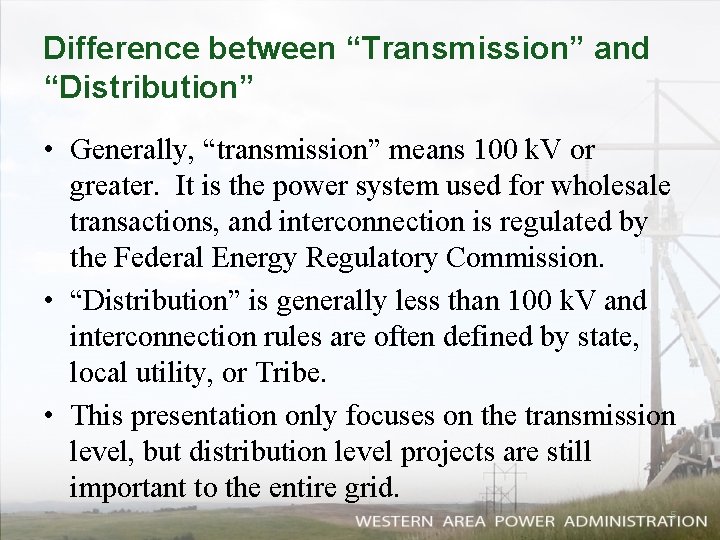 Difference between “Transmission” and “Distribution”

• Generally, “transmission” means 100 kV or greater.  It is the power system used for wholesale transactions, and interconnection is regulated by the Federal Energy Regulatory Commission.

• “Distribution” is generally less than 100 kV and interconnection rules are often defined by state, local utility, or Tribe.

• This presentation only focuses on the transmission level, but distribution level projects are still important to the entire grid.

5

WESTERN AREA POWER ADMINISTRATION